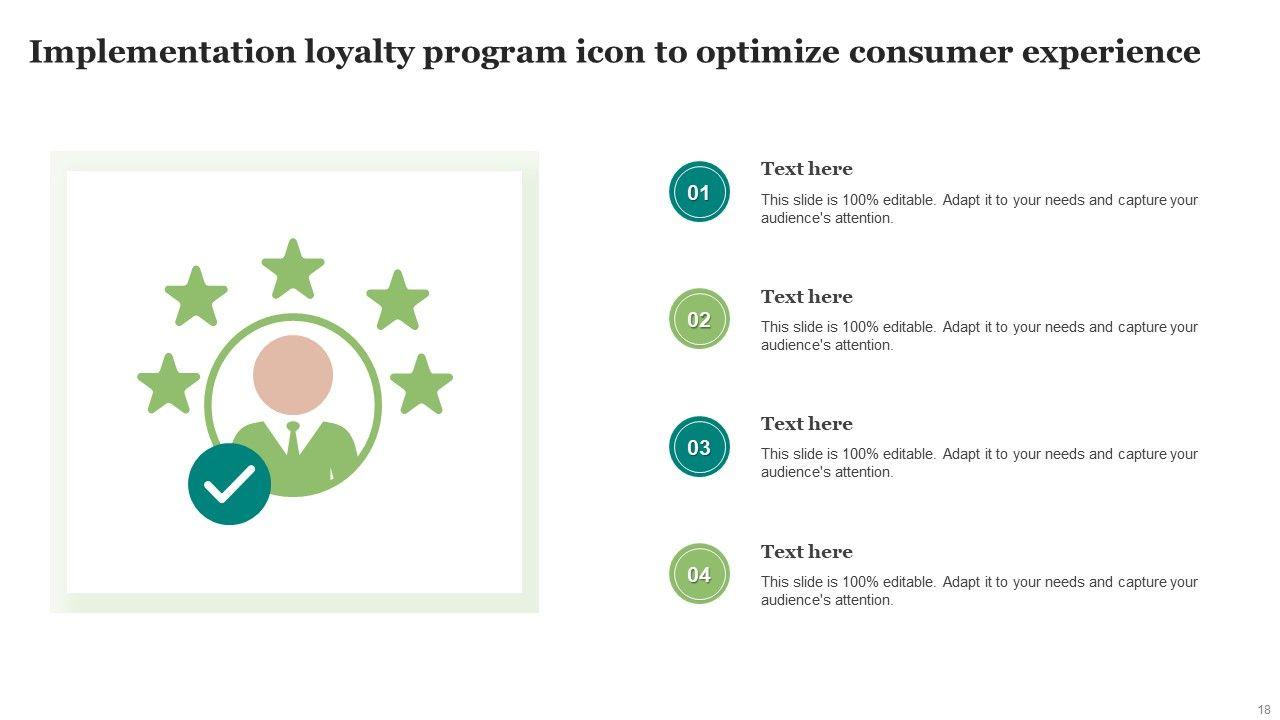 Implementation loyalty program icon to optimize consumer experience

01

Text here

This slide is 100% editable. Adapt it to your needs and capture your audience's attention.

02

Text here

This slide is 100% editable. Adapt it to your needs and capture your audience's attention.

03

Text here

This slide is 100% editable. Adapt it to your needs and capture your audience's attention.

04

Text here

This slide is 100% editable. Adapt it to your needs and capture your audience's attention.

18